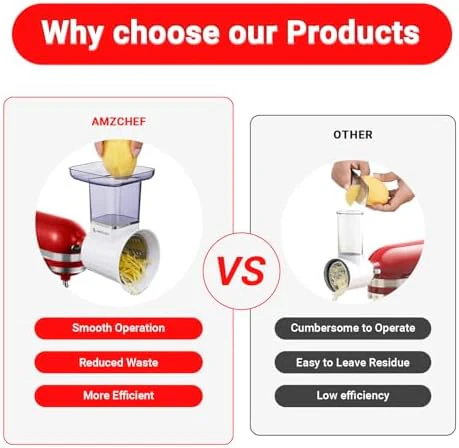 Why choose our Products

AMZCHEF

Smooth Operation

Reduced Waste

More Efficient

VS

OTHER

Cumbersome to Operate

Easy to Leave Residue

Low efficiency